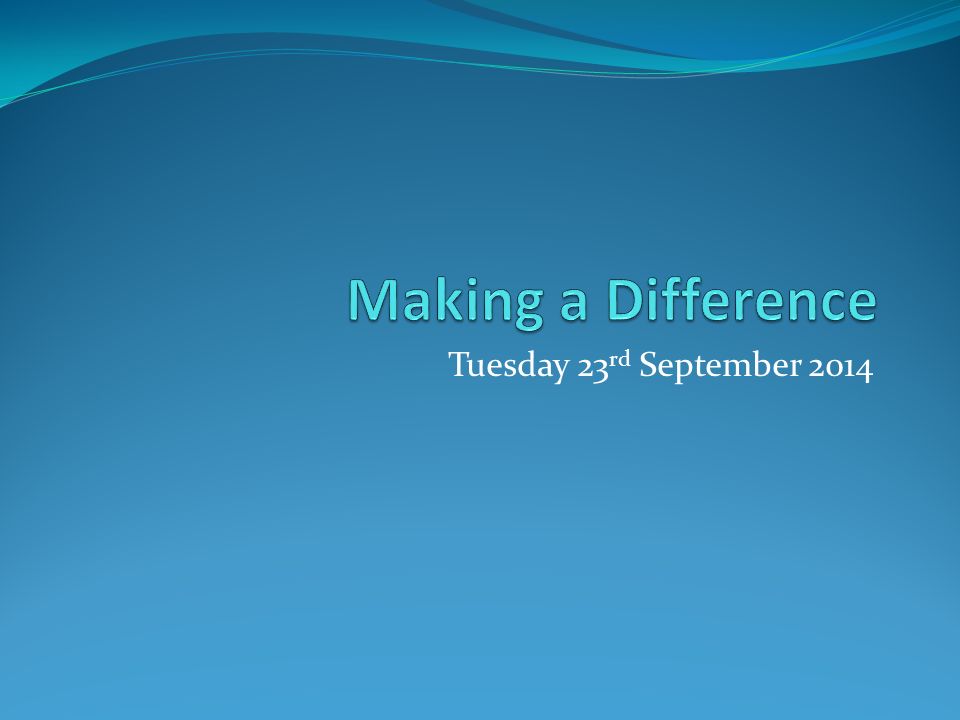 Making a Difference

Tuesday 23rd September 2014